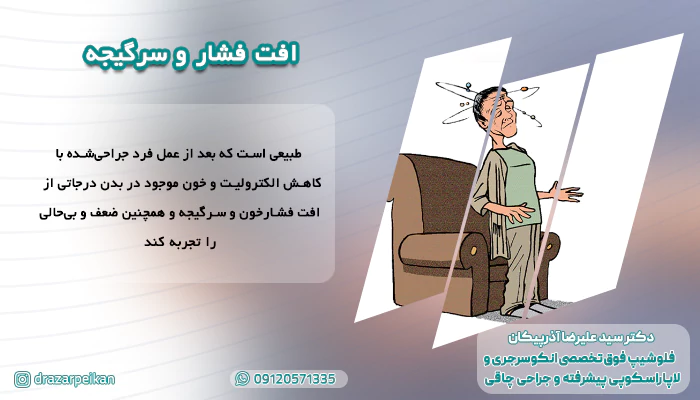 افت فشار و سرگیجه

طبیعی است که بعد از عمل فرد جراحی‌شده با کاهش الکترولیت و خون موجود در بدن درجاتی از افت فشارخون و سرگیجه و همچنین ضعف و بی‌حالی را تجربه کند

دکتر سید علیرضا آذرپیکان
فلوشیپ فوق تخصصی انکوسرجری و لاپاراسکوپی پیشرفته و جراحی چاقی

drazarpeikan

09120571335